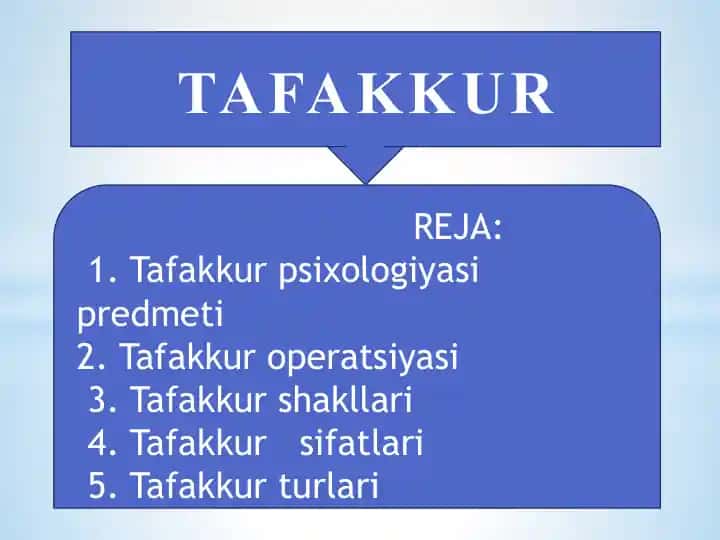 TAFAKKUR

REJA:

1. Tafakkur psixologiyasi predmeti
2. Tafakkur operatsiyasi
3. Tafakkur shakllari
4. Tafakkur sifatlari
5. Tafakkur turlari